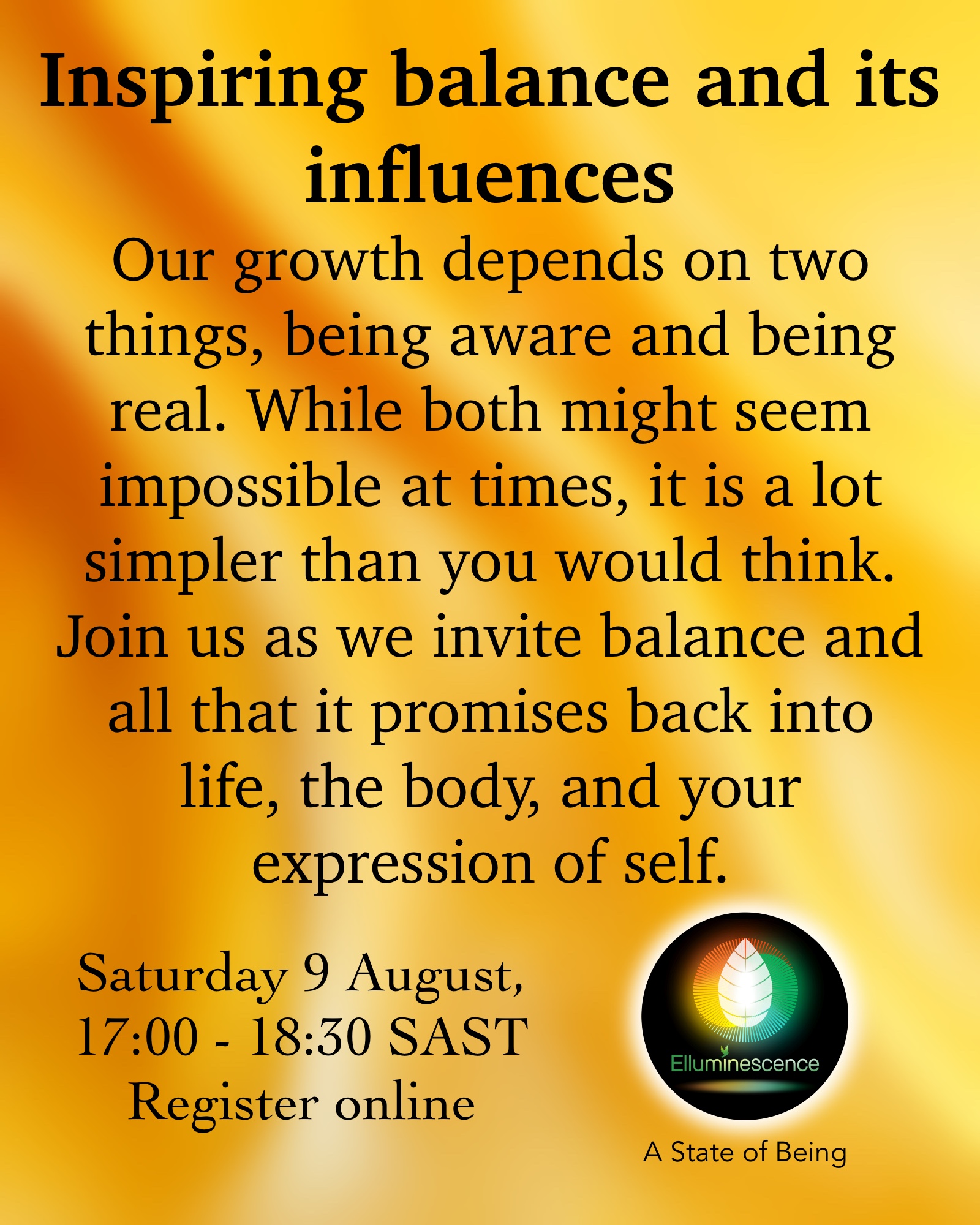 Inspiring balance and its influences

Our growth depends on two things, being aware and being real. While both might seem impossible at times, it is a lot simpler than you would think. Join us as we invite balance and all that it promises back into life, the body, and your expression of self.

Saturday 9 August, 17:00 - 18:30 SAST Register online

Elluminescence

A State of Being